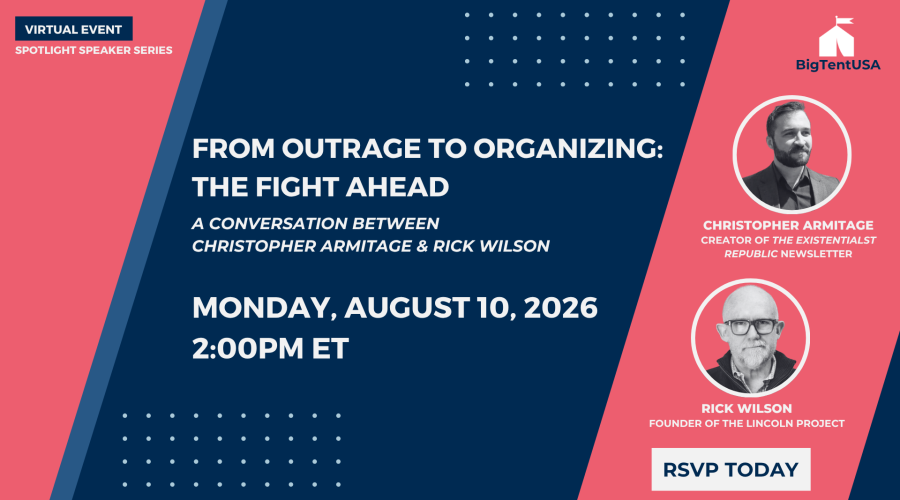 VIRTUAL EVENT
SPOTLIGHT SPEAKER SERIES

BigTentUSA

FROM OUTRAGE TO ORGANIZING: THE FIGHT AHEAD

A CONVERSATION BETWEEN CHRISTOPHER ARMITAGE & RICK WILSON

MONDAY, AUGUST 10, 2026
2:00PM ET

CHRISTOPHER ARMITAGE
CREATOR OF THE EXISTENTIALST REPUBLIC NEWSLETTER

RICK WILSON
FOUNDER OF THE LINCOLN PROJECT

RSVP TODAY